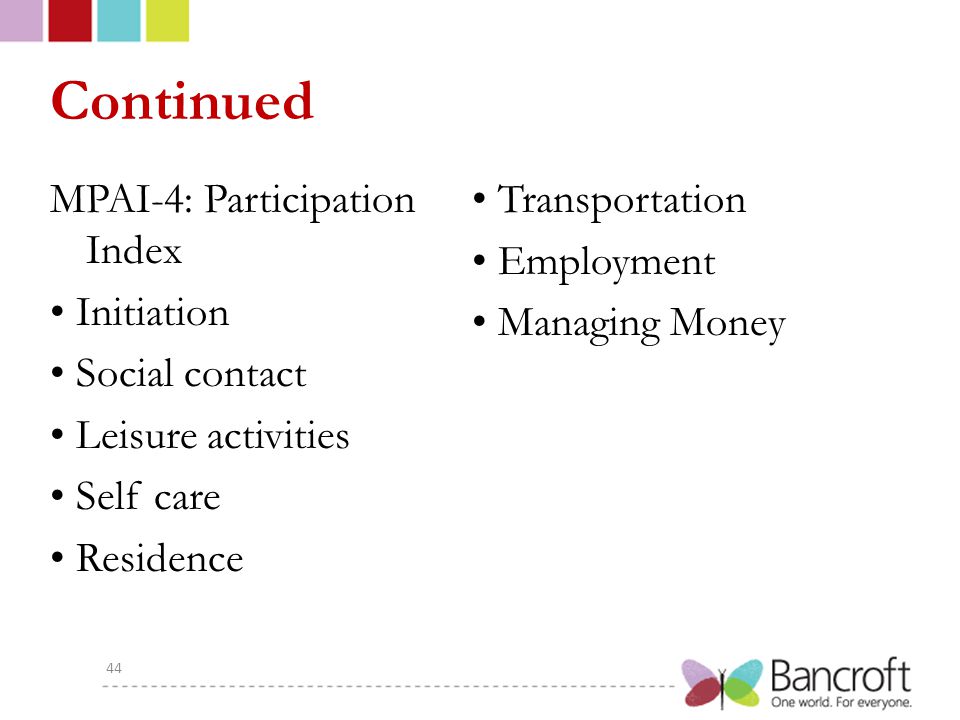 Continued

MPAI-4: Participation Index

• Initiation
• Social contact
• Leisure activities
• Self care
• Residence

• Transportation
• Employment
• Managing Money

44

Bancroft
One world. For everyone.